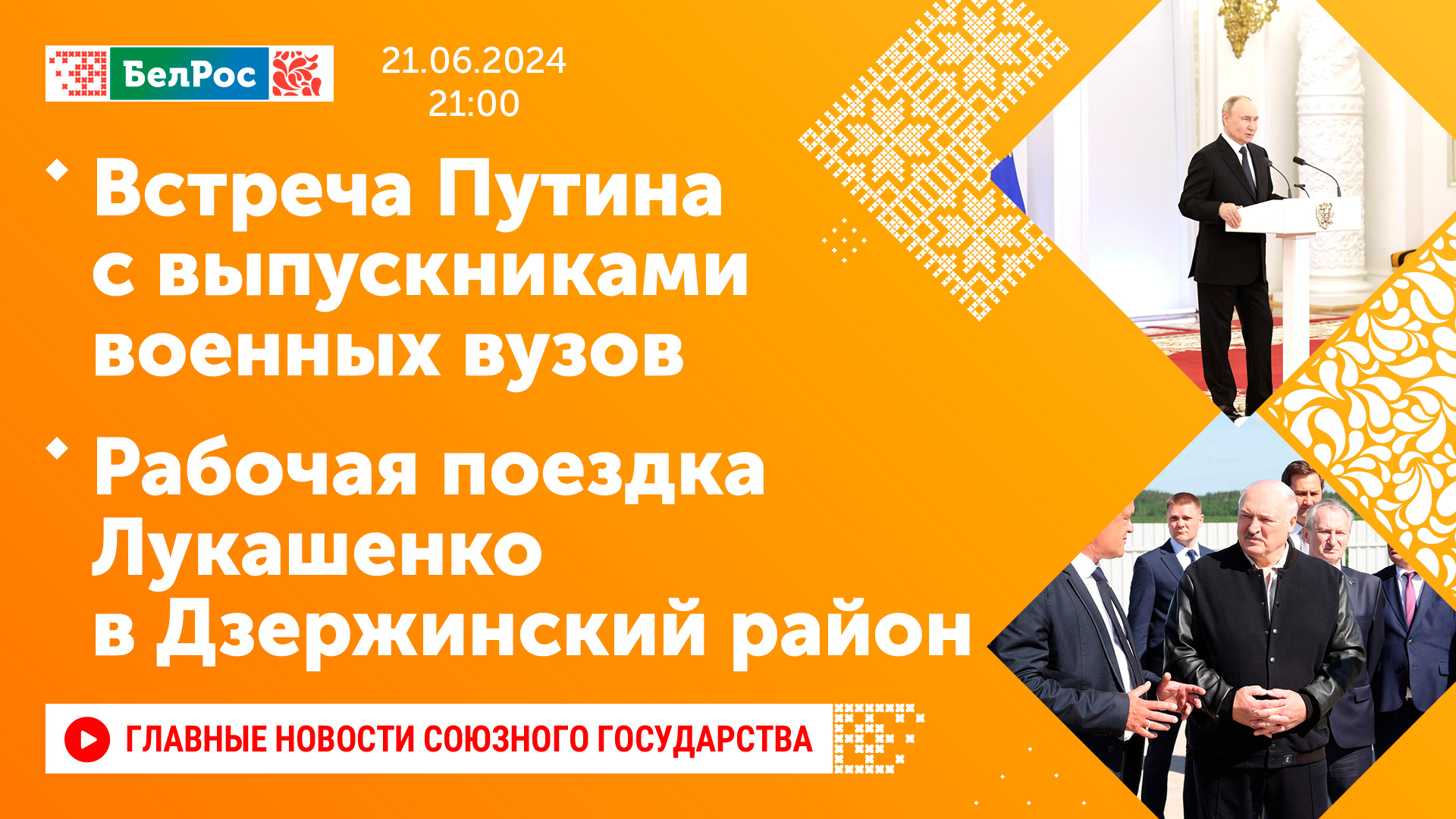 БелРос

21.06.2024
21:00

Встреча Путина с выпускниками военных вузов

Рабочая поездка Лукашенко в Дзержинский район

ГЛАВНЫЕ НОВОСТИ СОЮЗНОГО ГОСУДАРСТВА